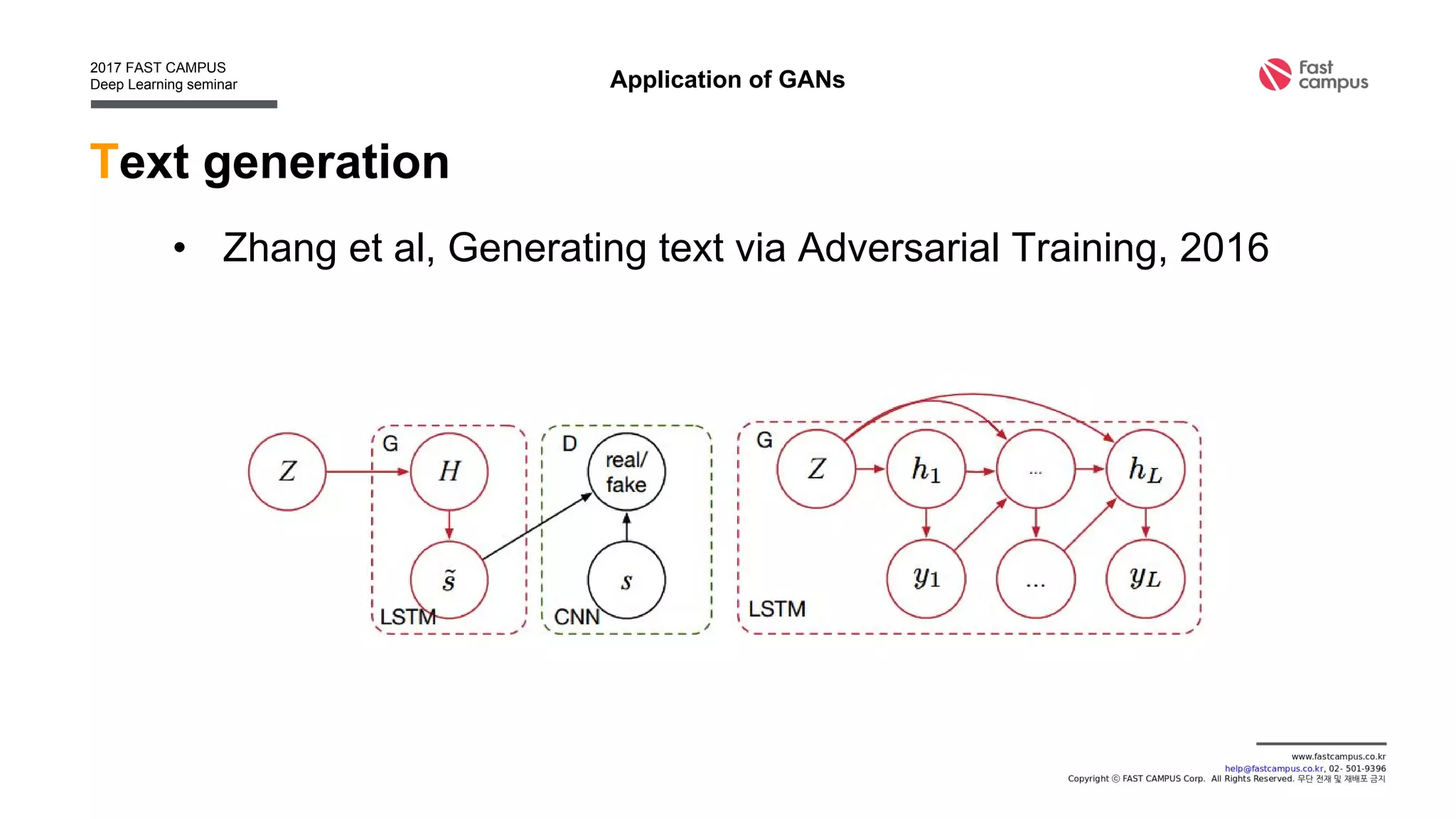 2017 FAST CAMPUS
Deep Learning seminar

Application of GANs

Fast campus

Text generation

• Zhang et al, Generating text via Adversarial Training, 2016

$Z$

G

$H$

$\tilde{s}$

LSTM

D

real/ fake

$s$

CNN

G

$Z$

$h_1$

...

$h_L$

$y_1$

...

$y_L$

LSTM

www.fastcampus.co.kr
help@fastcampus.co.kr, 02- 501-9396
Copyright ⓒ FAST CAMPUS Corp. All Rights Reserved. 무단 전재 및 재배포 금지